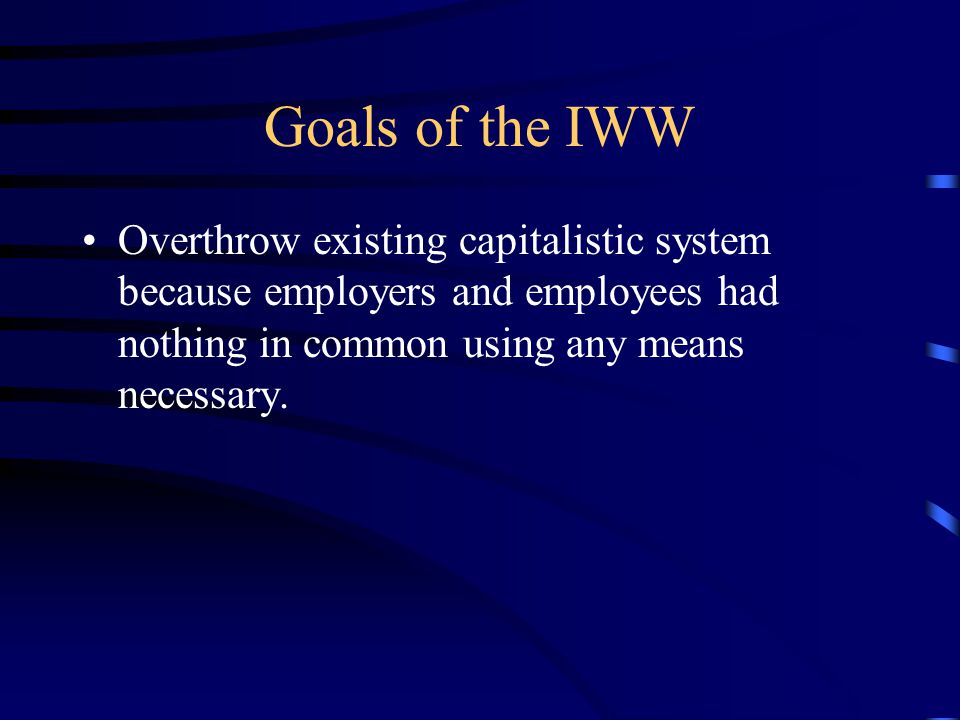 Goals of the IWW

• Overthrow existing capitalistic system because employers and employees had nothing in common using any means necessary.